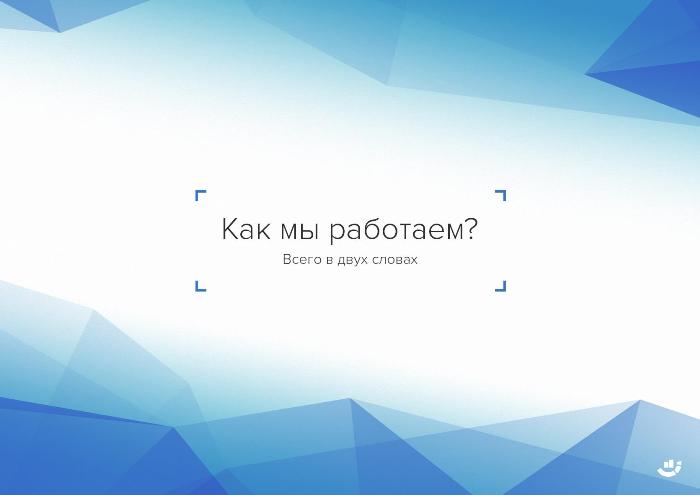 Как мы работаем?

Всего в двух словах